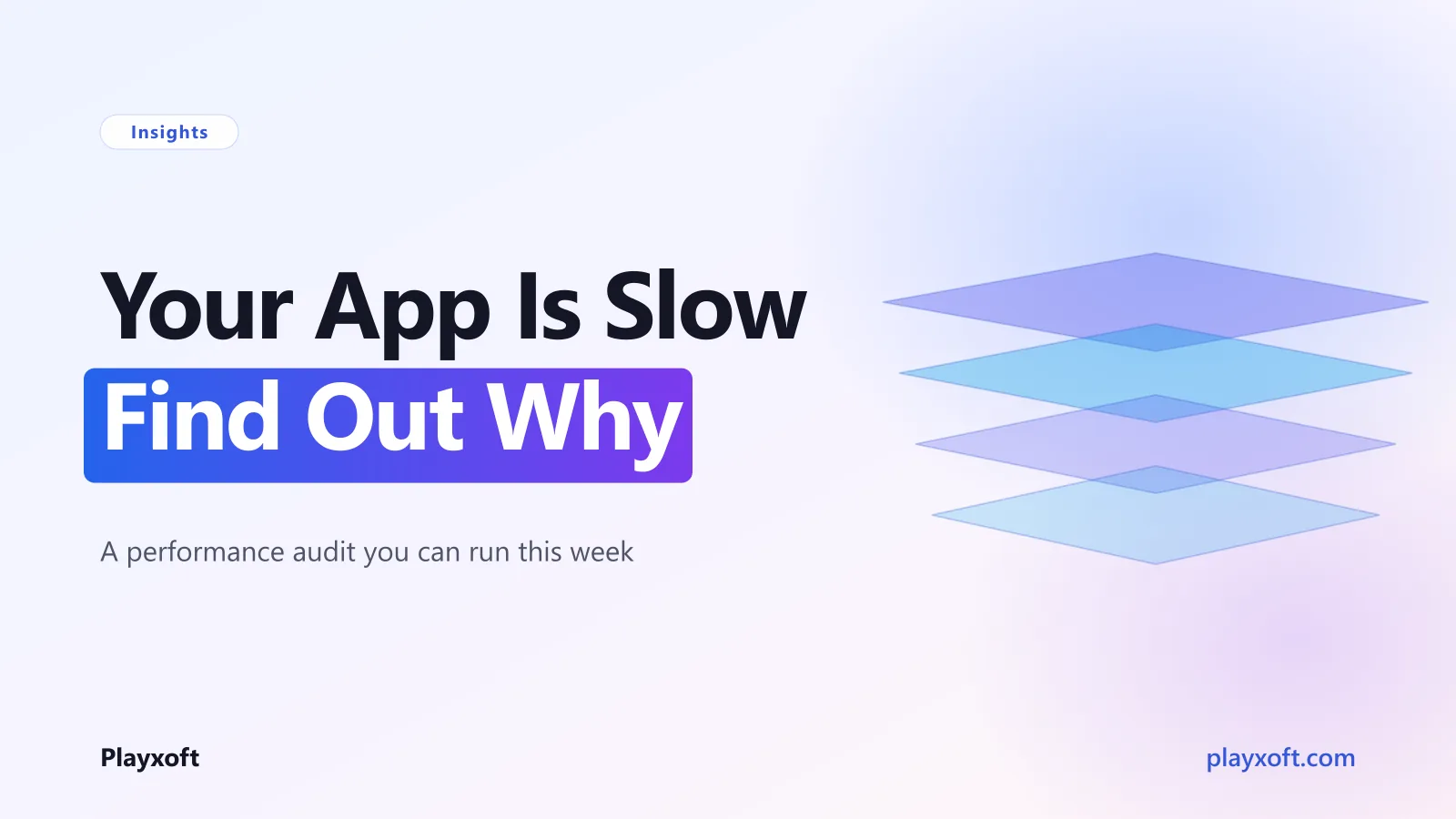 Insights

Your App Is Slow
Find Out Why

A performance audit you can run this week

Playxoft

playxoft.com